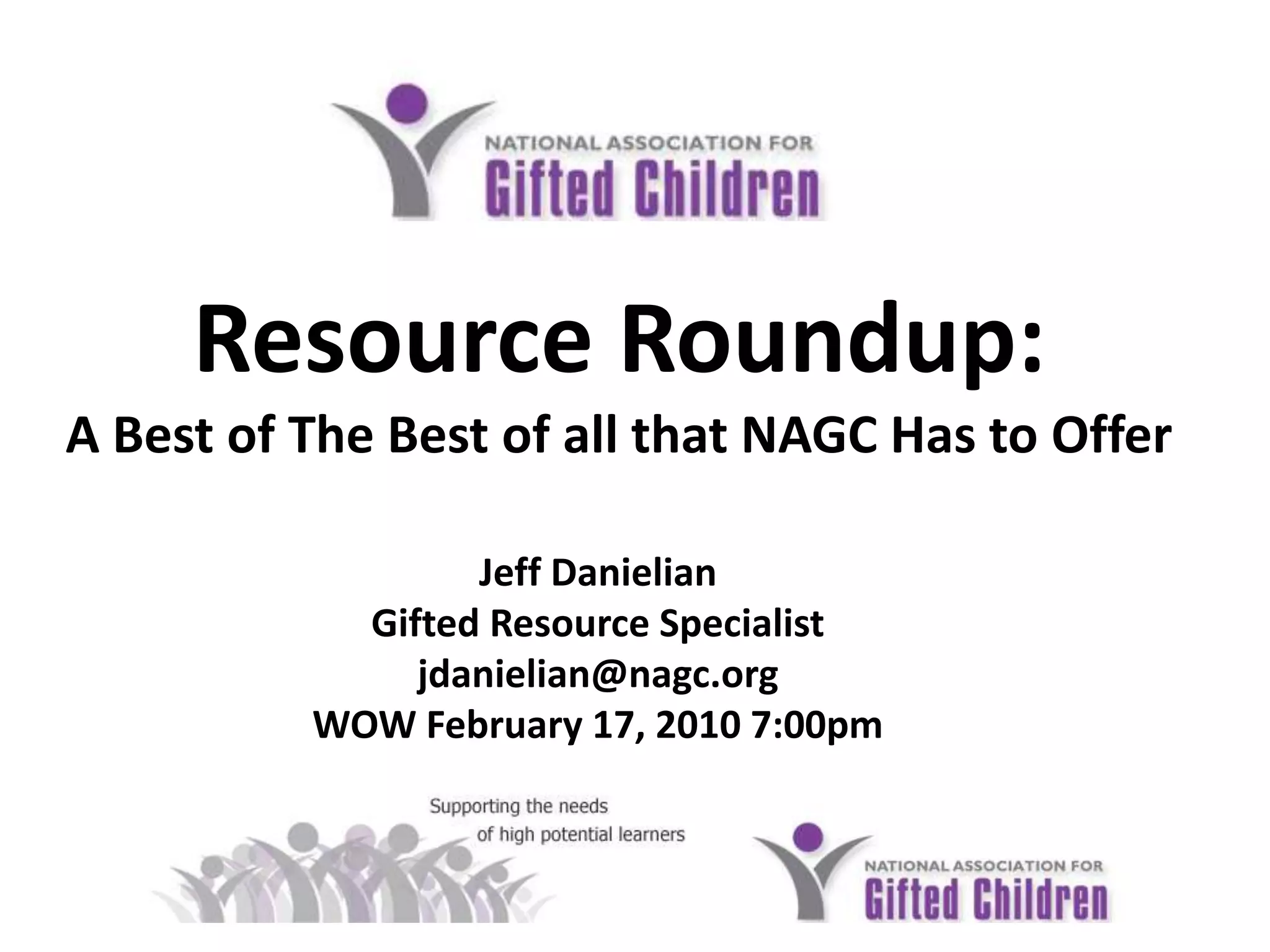 NATIONAL ASSOCIATION FOR
Gifted Children

Resource Roundup:
A Best of The Best of all that NAGC Has to Offer

Jeff Danielian
Gifted Resource Specialist
jdanielian@nagc.org
WOW February 17, 2010 7:00pm

Supporting the needs
of high potential learners

NATIONAL ASSOCIATION FOR
Gifted Children